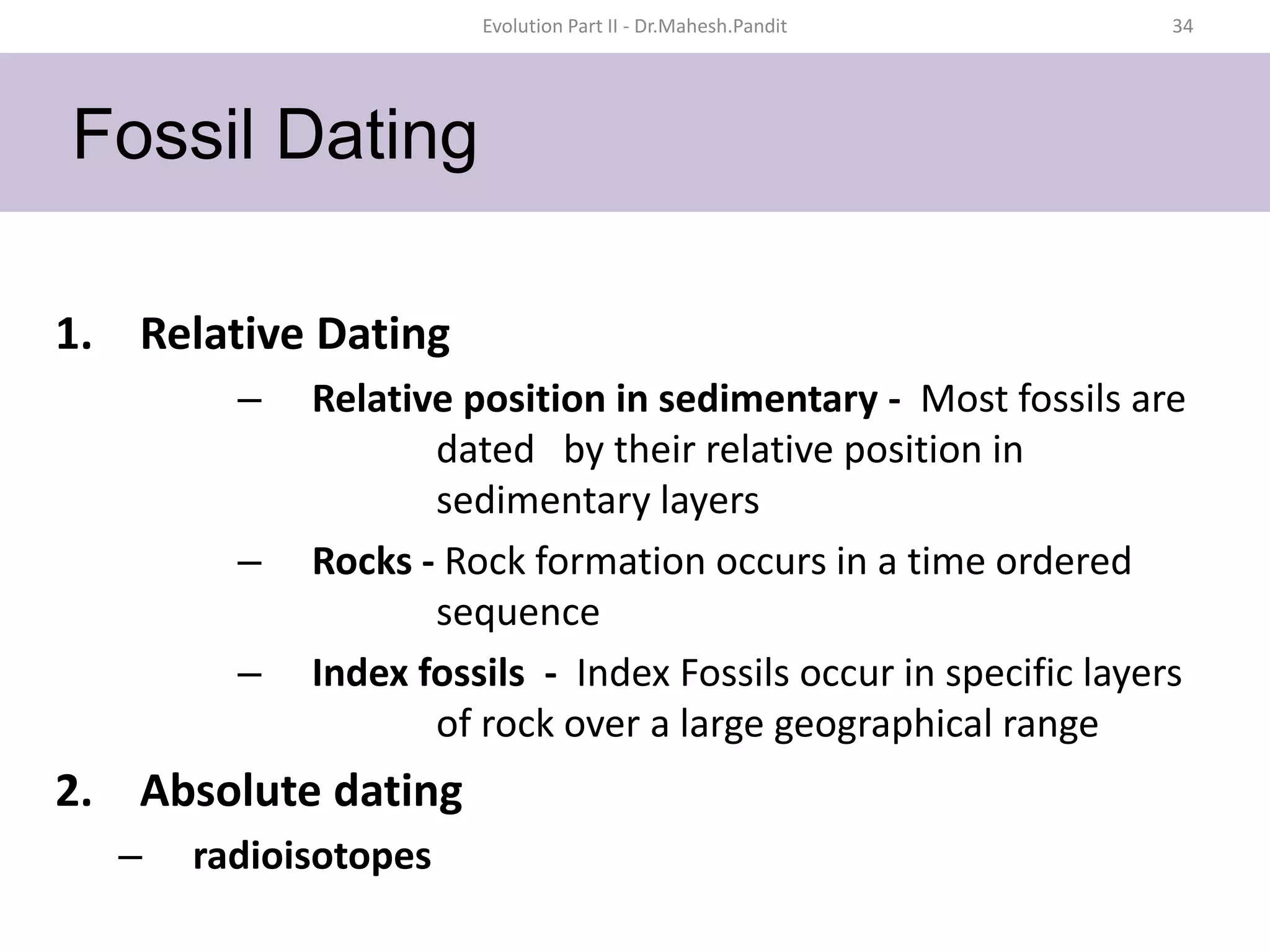 Evolution Part II - Dr.Mahesh.Pandit

34

Fossil Dating

1. Relative Dating

– Relative position in sedimentary - Most fossils are dated by their relative position in sedimentary layers

– Rocks - Rock formation occurs in a time ordered sequence

– Index fossils - Index Fossils occur in specific layers of rock over a large geographical range

2. Absolute dating

– radioisotopes